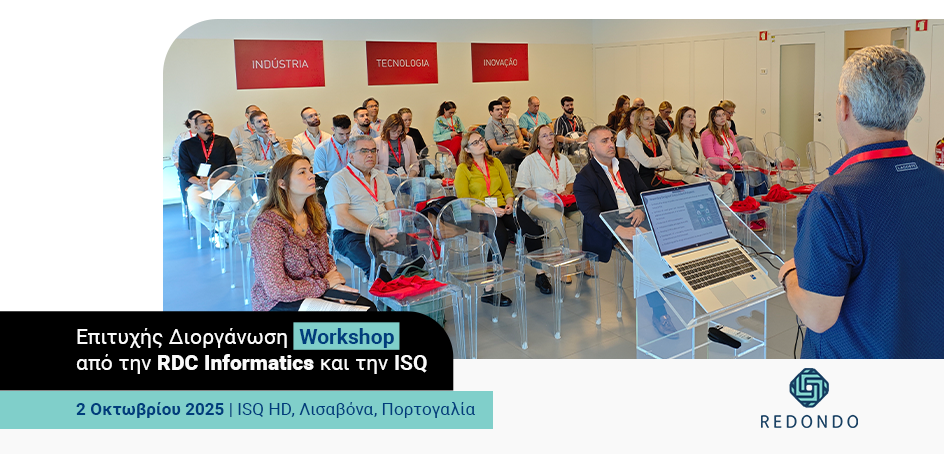 INDÚSTRIA
TECNOLOGIA
INOVAÇÃO

Επιτυχής Διοργάνωση Workshop από την RDC Informatics και την ISQ

2 Οκτωβρίου 2025 | ISQ HD, Λισαβόνα, Πορτογαλία

REDONDO